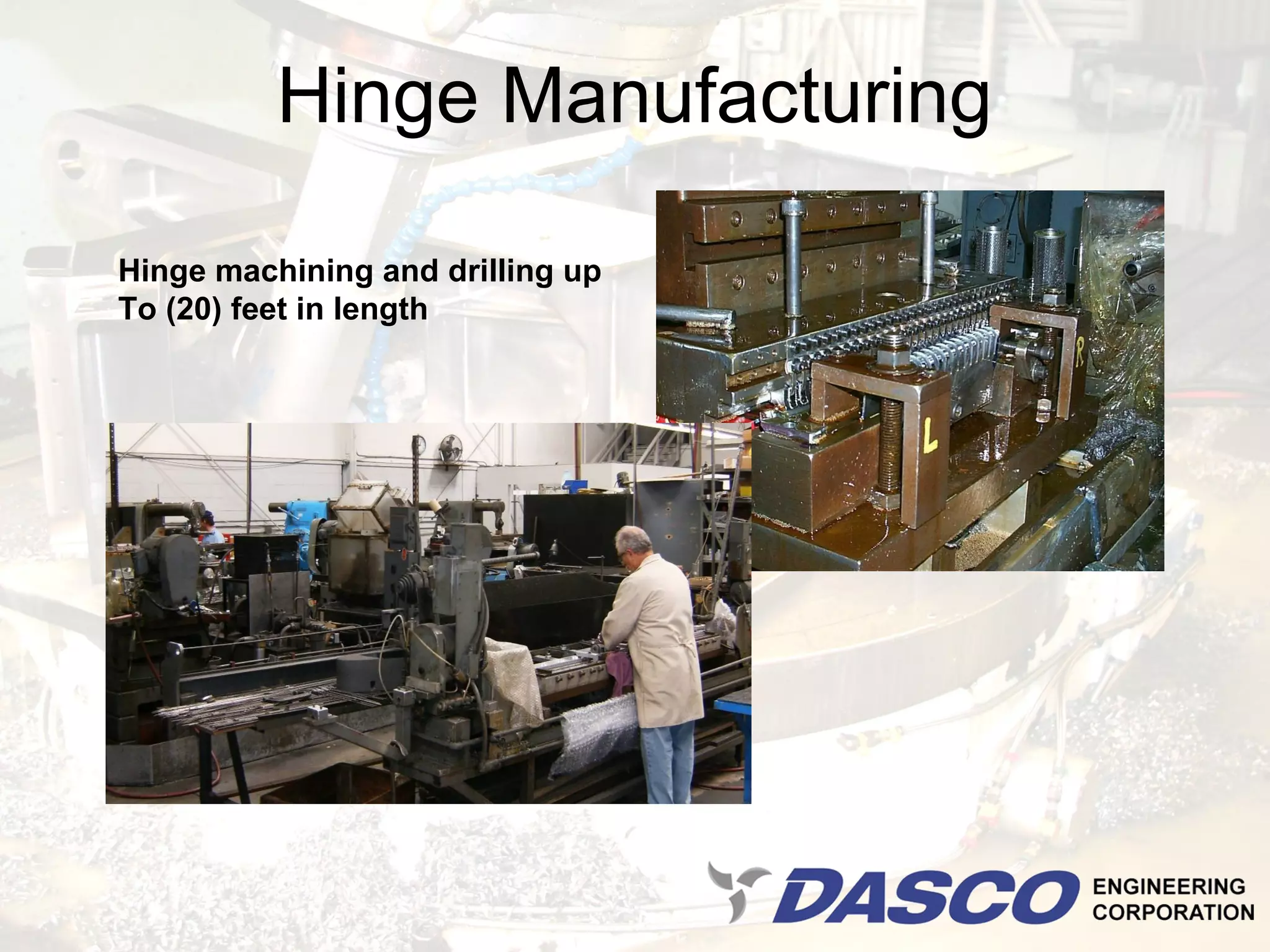 Hinge Manufacturing

Hinge machining and drilling up To (20) feet in length

R

L

DASCO ENGINEERING CORPORATION